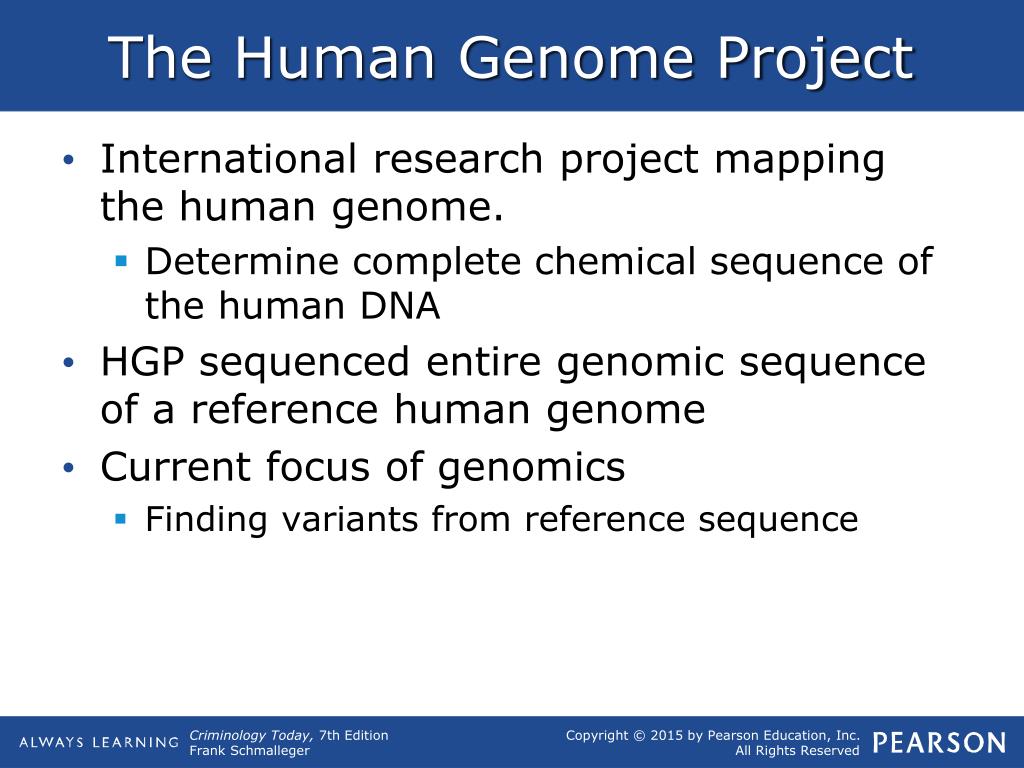 The Human Genome Project

• International research project mapping the human genome.
 ▪ Determine complete chemical sequence of the human DNA
• HGP sequenced entire genomic sequence of a reference human genome
• Current focus of genomics
 ▪ Finding variants from reference sequence

ALWAYS LEARNING

Criminology Today, 7th Edition
Frank Schmalleger

Copyright © 2015 by Pearson Education, Inc.
All Rights Reserved

PEARSON